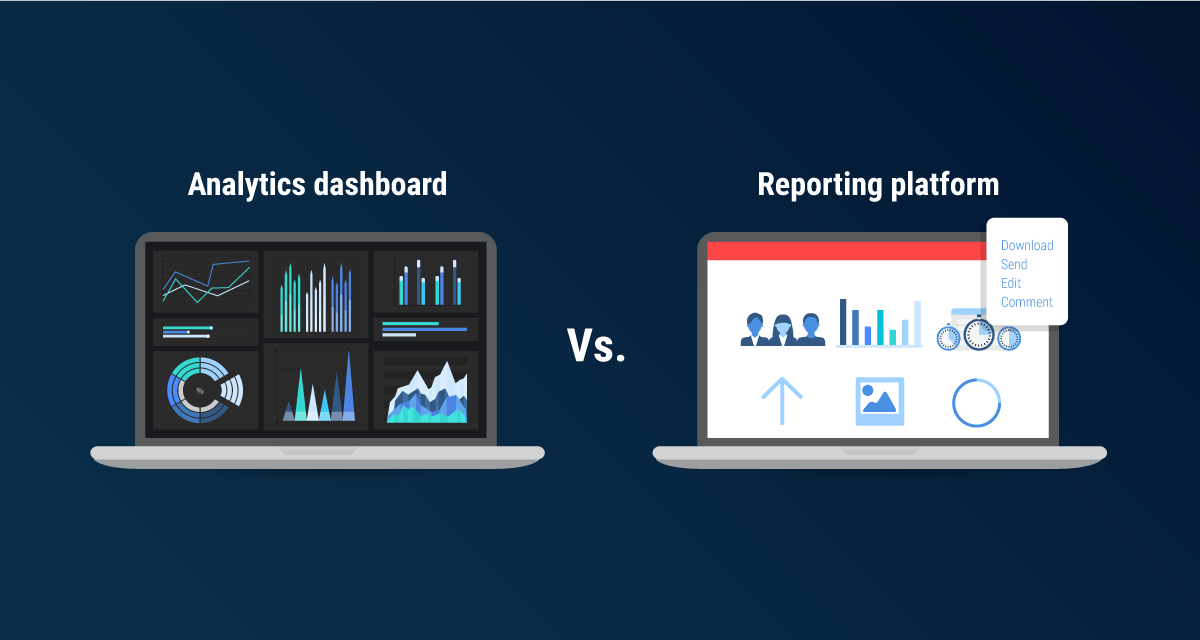 Analytics dashboard

%

Vs.

Reporting platform

Download
Send
Edit
Comment